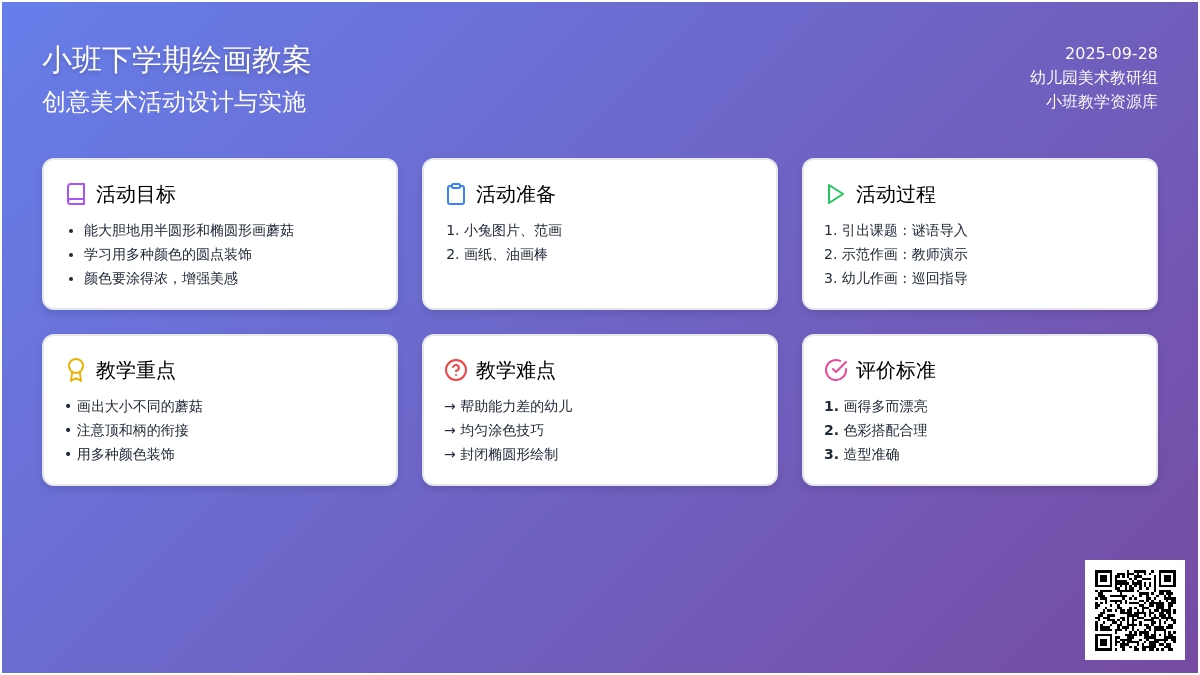 小班下学期绘画教案
创意美术活动设计与实施

2025-09-28
幼儿园美术教研组
小班教学资源库

活动目标
• 能大胆地用半圆形和椭圆形画蘑菇
• 学习用多种颜色的圆点装饰
• 颜色要涂得浓，增强美感

活动准备
1. 小兔图片、范画
2. 画纸、油画棒

活动过程
1. 引出课题：谜语导入
2. 示范作画：教师演示
3. 幼儿作画：巡回指导

教学重点
• 画出大小不同的蘑菇
• 注意顶和柄的衔接
• 用多种颜色装饰

教学难点
→ 帮助能力差的幼儿
→ 均匀涂色技巧
→ 封闭椭圆形绘制

评价标准
1. 画得多而漂亮
2. 色彩搭配合理
3. 造型准确